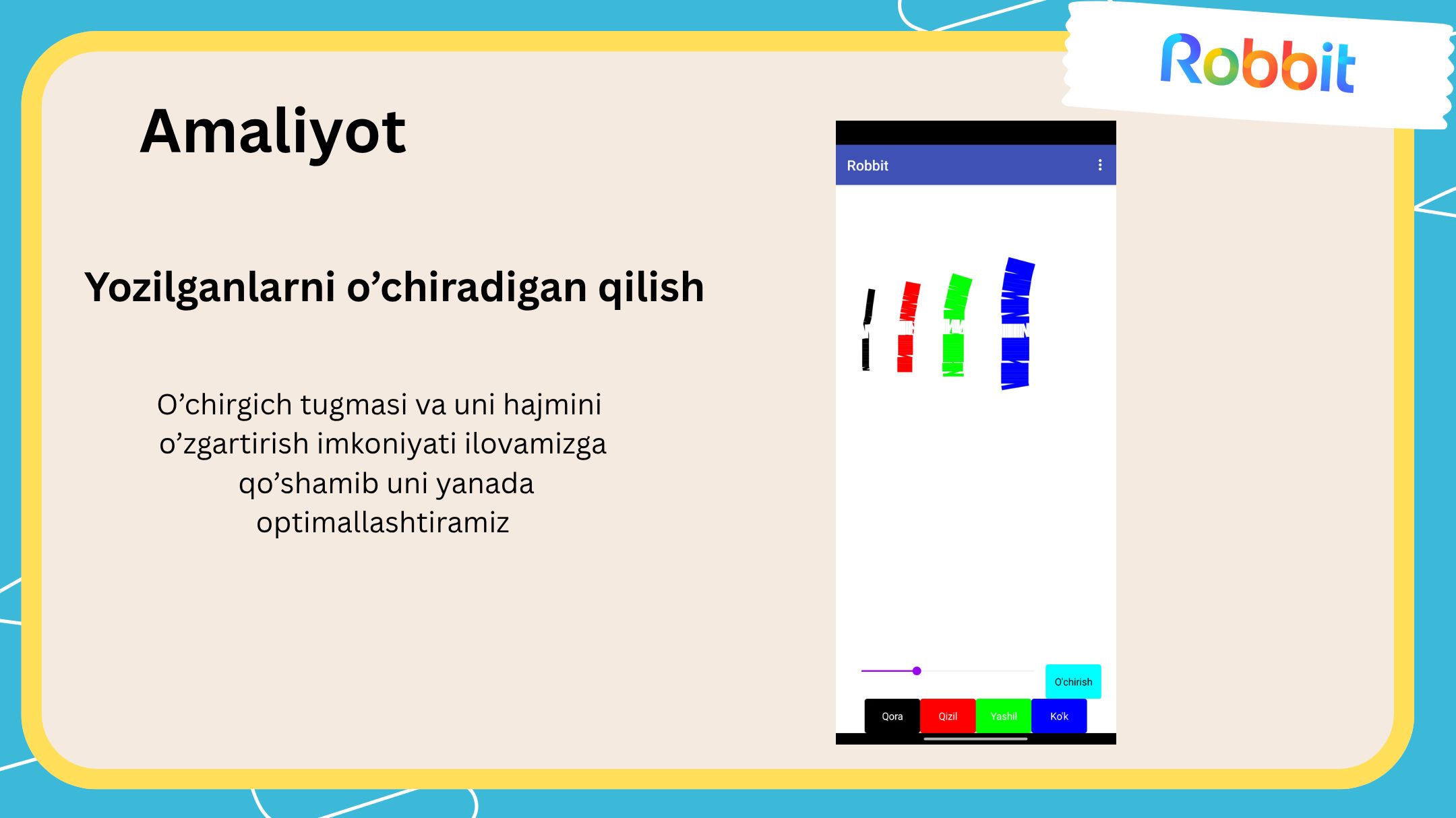 Robbit

Amaliyot

Yozilganlarni o’chiradigan qilish

O’chirgich tugmasi va uni hajmini o’zgartirish imkoniyati ilovamizga qo’shamib uni yanada optimallashtiramiz

Robbit

O'chirish

Qora
Qizil
Yashil
Ko'k